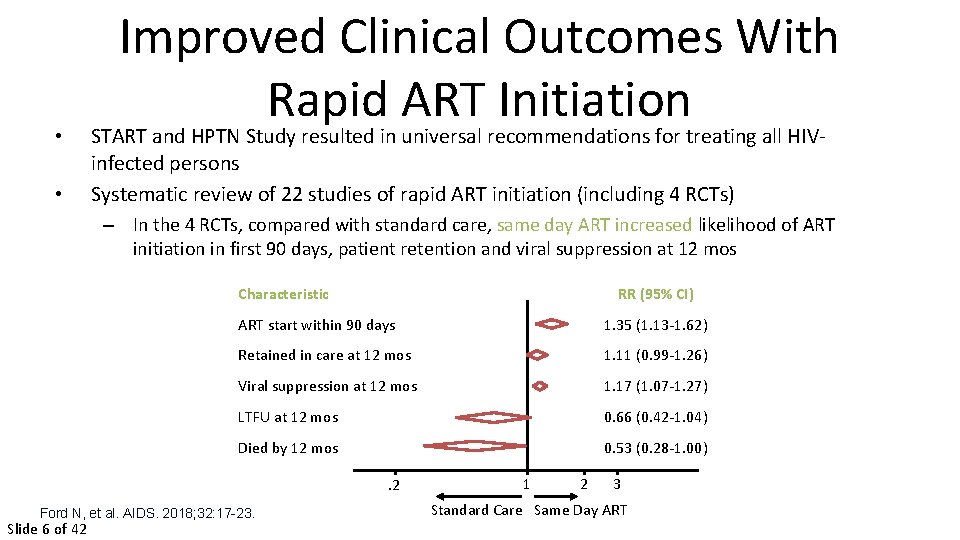 Improved Clinical Outcomes With Rapid ART Initiation

• START and HPTN Study resulted in universal recommendations for treating all HIV-infected persons
• Systematic review of 22 studies of rapid ART initiation (including 4 RCTs)
– In the 4 RCTs, compared with standard care, same day ART increased likelihood of ART initiation in first 90 days, patient retention and viral suppression at 12 mos

| Characteristic | RR (95% CI) |
|---|---|
| ART start within 90 days | 1.35 (1.13-1.62) |
| Retained in care at 12 mos | 1.11 (0.99-1.26) |
| Viral suppression at 12 mos | 1.17 (1.07-1.27) |
| LTFU at 12 mos | 0.66 (0.42-1.04) |
| Died by 12 mos | 0.53 (0.28-1.00) |

.2 1 2 3
Standard Care Same Day ART

Ford N, et al. AIDS. 2018;32:17-23.
Slide 6 of 42